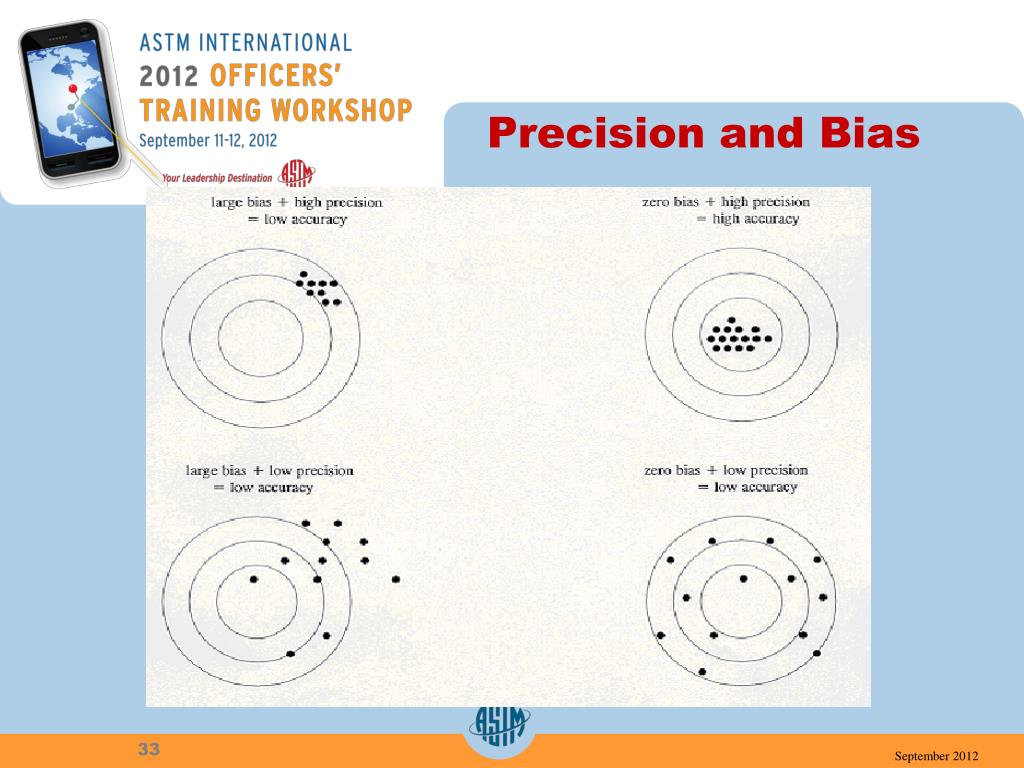 ASTM INTERNATIONAL
2012 OFFICERS'
TRAINING WORKSHOP
September 11-12, 2012
Your Leadership Destination ASTM

Precision and Bias

large bias + high precision
= low accuracy

zero bias + high precision
= high accuracy

large bias + low precision
= low accuracy

zero bias + low precision
= low accuracy

ASTM

33

September 2012